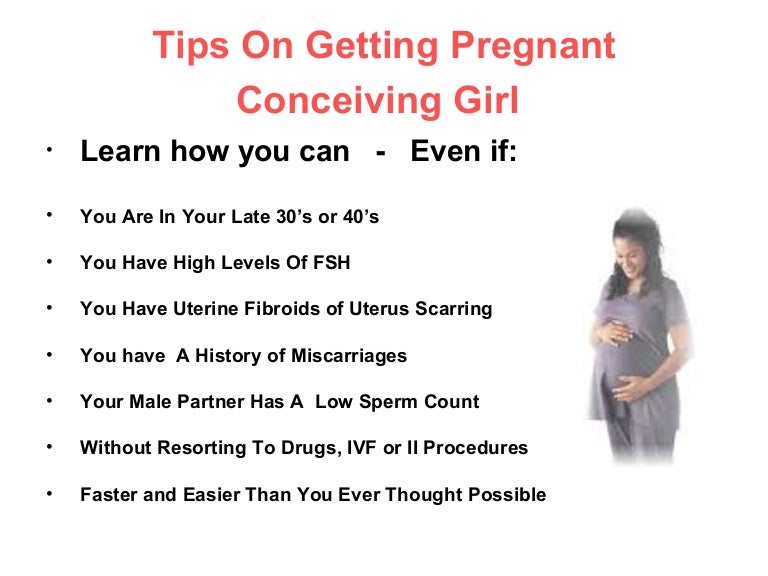 Tips On Getting Pregnant
Conceiving Girl

• Learn how you can - Even if:

• You Are In Your Late 30's or 40's

• You Have High Levels Of FSH

• You Have Uterine Fibroids of Uterus Scarring

• You have A History of Miscarriages

• Your Male Partner Has A Low Sperm Count

• Without Resorting To Drugs, IVF or II Procedures

• Faster and Easier Than You Ever Thought Possible